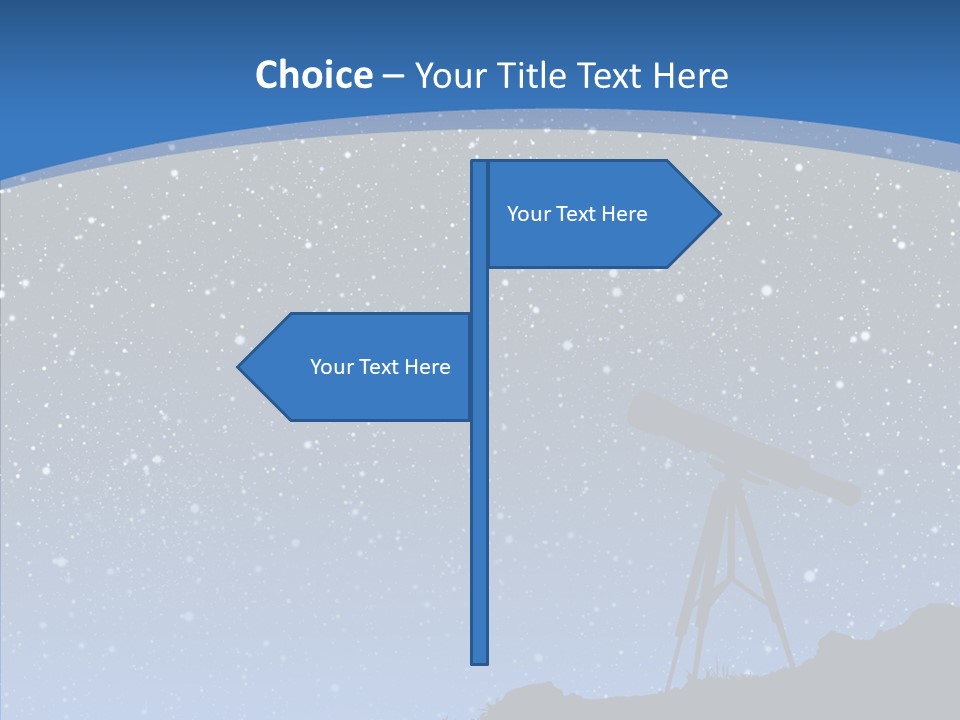 Choice – Your Title Text Here

Your Text Here

Your Text Here